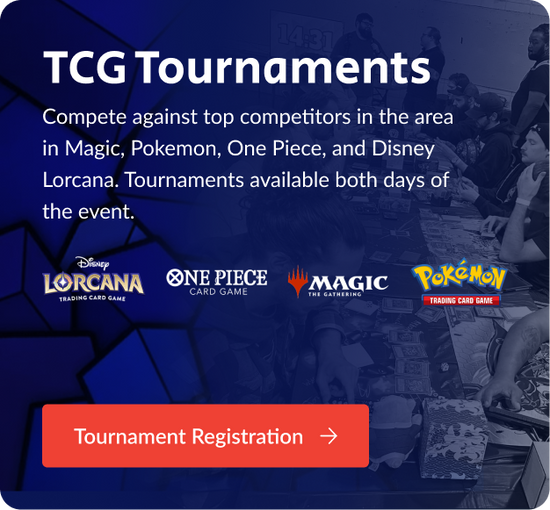 TCG Tournaments

Compete against top competitors in the area in Magic, Pokemon, One Piece, and Disney Lorcana. Tournaments available both days of the event.

Disney LORCANA TRADING CARD GAME

ONE PIECE CARD GAME

MAGIC THE GATHERING

POKéMON TRADING CARD GAME

Tournament Registration →